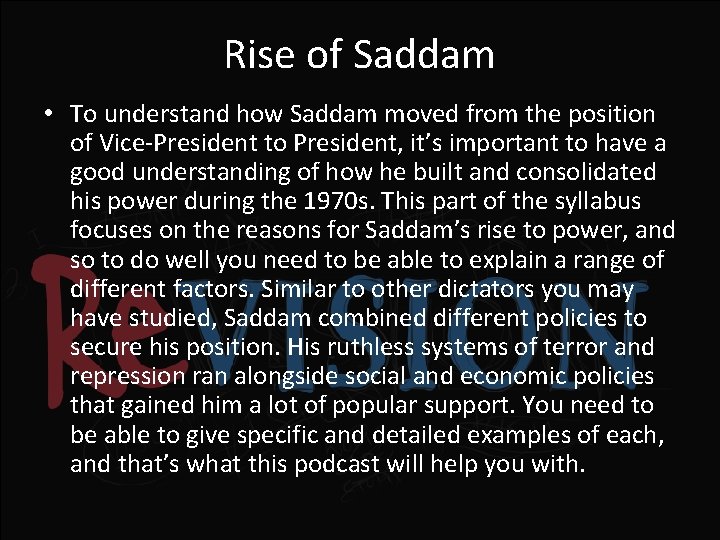 Rise of Saddam

• To understand how Saddam moved from the position of Vice-President to President, it's important to have a good understanding of how he built and consolidated his power during the 1970s. This part of the syllabus focuses on the reasons for Saddam's rise to power, and so to do well you need to be able to explain a range of different factors. Similar to other dictators you may have studied, Saddam combined different policies to secure his position. His ruthless systems of terror and repression ran alongside social and economic policies that gained him a lot of popular support. You need to be able to give specific and detailed examples of each, and that's what this podcast will help you with.

ReVISION